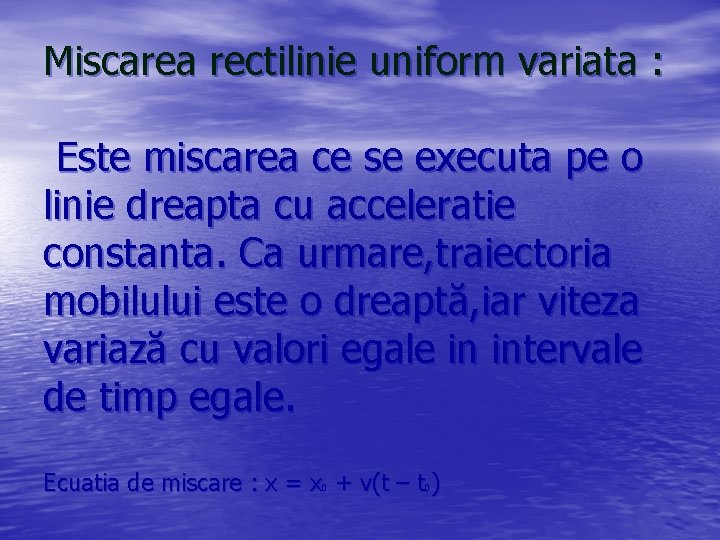 Miscarea rectilinie uniform variata :

Este miscarea ce se executa pe o linie dreapta cu acceleratie constanta. Ca urmare,traiectoria mobilului este o dreaptă,iar viteza variază cu valori egale in intervale de timp egale.

Ecuatia de miscare : $x = x_0 + v(t - t_0)$